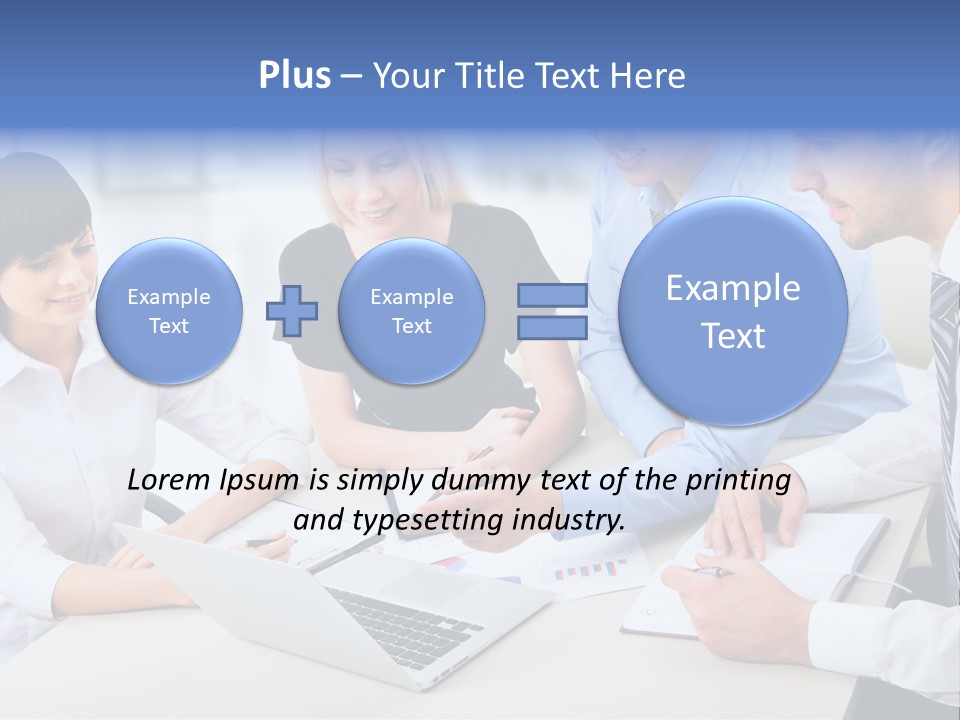 Plus – Your Title Text Here

Example Text

Example Text

Example Text

Lorem Ipsum is simply dummy text of the printing and typesetting industry.